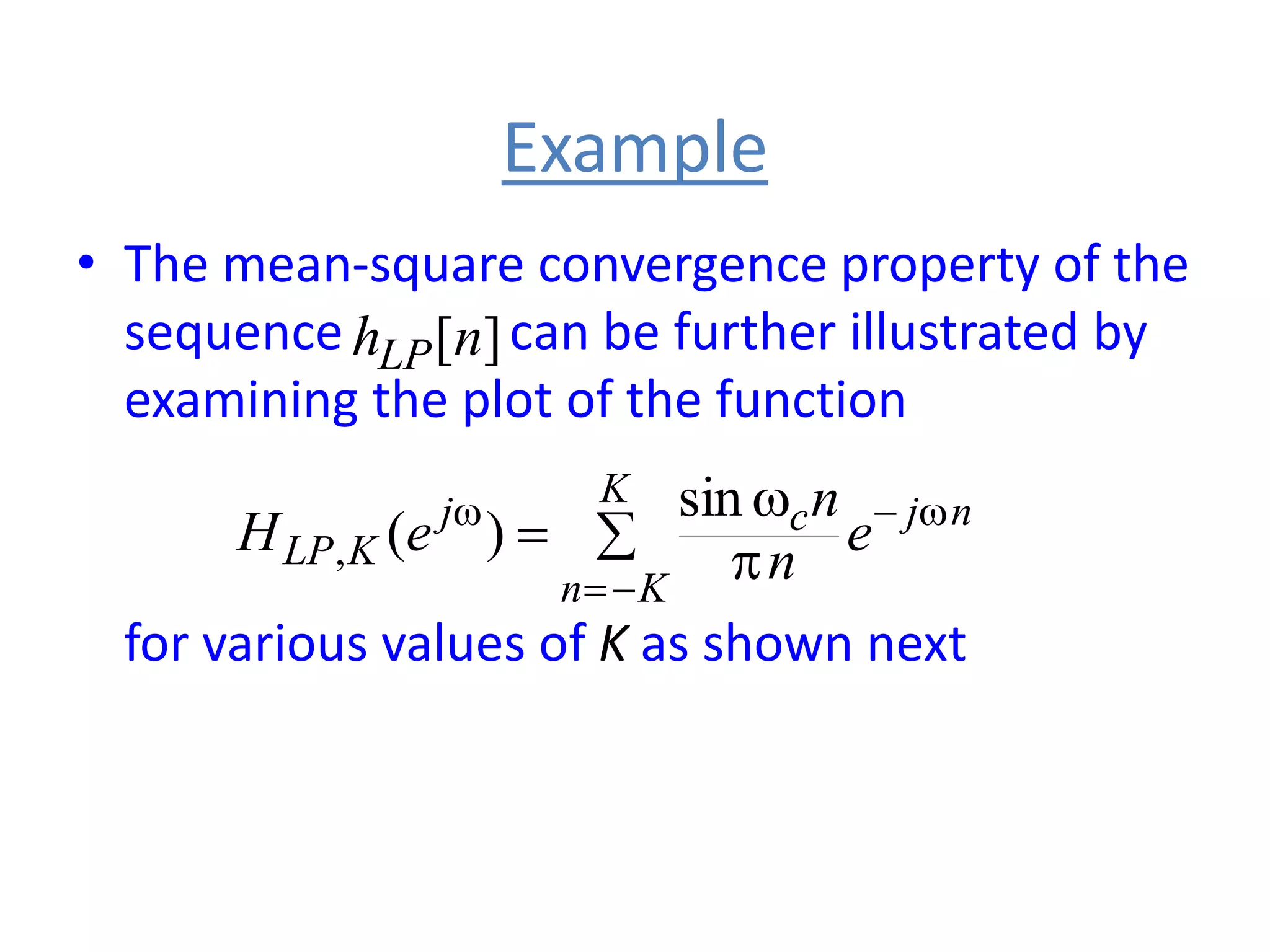 Example

• The mean-square convergence property of the sequence $h_{LP}[n]$ can be further illustrated by examining the plot of the function

$H_{LP,K}(e^{j\omega}) = \sum_{n=-K}^{K} \frac{\sin \omega_c n}{\pi n} e^{-j\omega n}$

for various values of $K$ as shown next